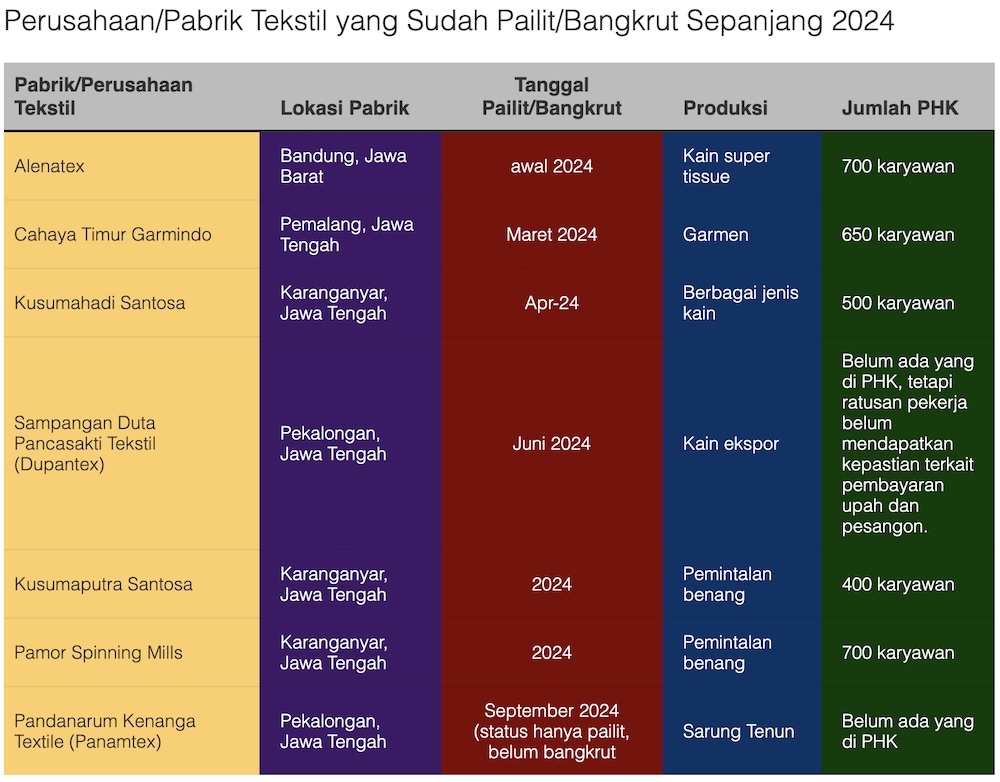 Perusahaan/Pabrik Tekstil yang Sudah Pailit/Bangkrut Sepanjang 2024

| Pabrik/Perusahaan Tekstil | Lokasi Pabrik | Tanggal Pailit/Bangkrut | Produksi | Jumlah PHK |
|---|---|---|---|---|
| Alenatex | Bandung, Jawa Barat | awal 2024 | Kain super tissue | 700 karyawan |
| Cahaya Timur Garmindo | Pemalang, Jawa Tengah | Maret 2024 | Garmen | 650 karyawan |
| Kusumahadi Santosa | Karanganyar, Jawa Tengah | Apr-24 | Berbagai jenis kain | 500 karyawan |
| Sampangan Duta Pancasakti Tekstil (Dupantex) | Pekalongan, Jawa Tengah | Juni 2024 | Kain ekspor | Belum ada yang di PHK, tetapi ratusan pekerja belum mendapatkan kepastian terkait pembayaran upah dan pesangon. |
| Kusumaputra Santosa | Karanganyar, Jawa Tengah | 2024 | Pemintalan benang | 400 karyawan |
| Pamor Spinning Mills | Karanganyar, Jawa Tengah | 2024 | Pemintalan benang | 700 karyawan |
| Pandanarum Kenanga Textile (Panamtex) | Pekalongan, Jawa Tengah | September 2024 (status hanya pailit, belum bangkrut | Sarung Tenun | Belum ada yang di PHK |